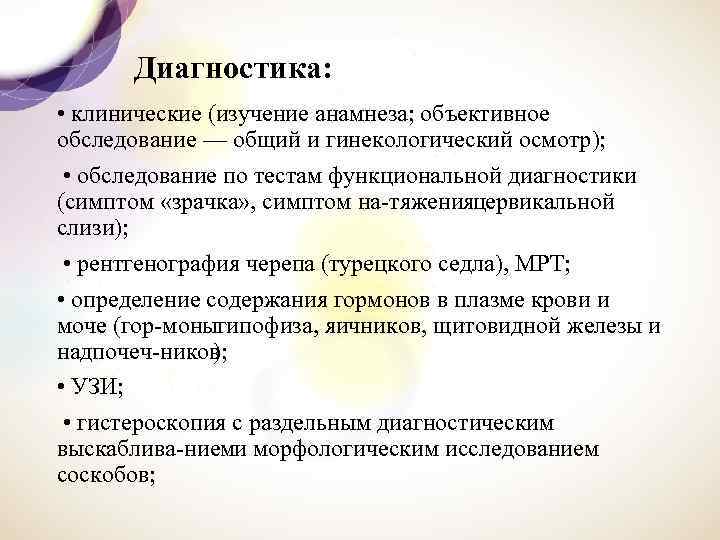 Диагностика:

• клинические (изучение анамнеза; объективное обследование — общий и гинекологический осмотр);

• обследование по тестам функциональной диагностики (симптом «зрачка», симптом на-тяженияцервикальной слизи);

• рентгенография черепа (турецкого седла), МРТ;

• определение содержания гормонов в плазме крови и моче (гор-моныгипофиза, яичников, щитовидной железы и надпочеч-ников);

• УЗИ;

• гистероскопия с раздельным диагностическим выскаблива-ниеми морфологическим исследованием соскобов;